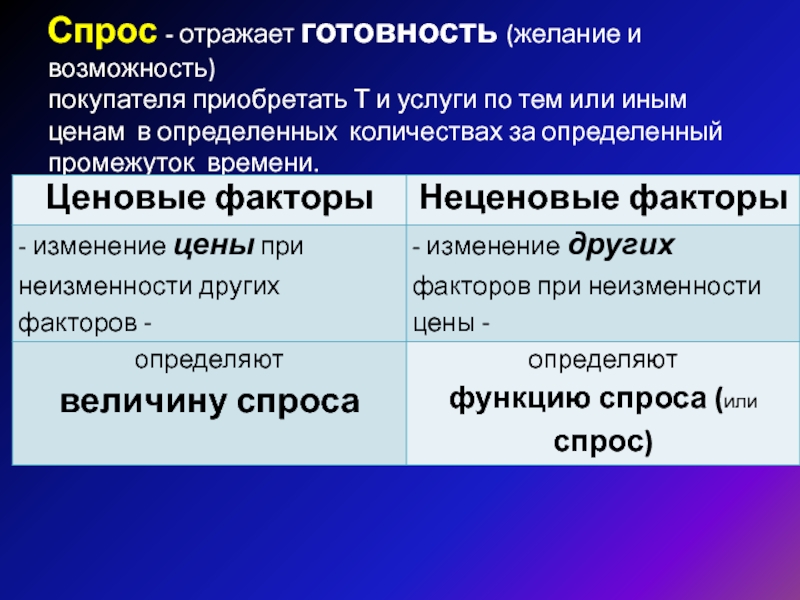 Спрос - отражает готовность (желание и возможность)
покупателя приобретать Т и услуги по тем или иным ценам в определенных количествах за определенный промежуток времени.

| Ценовые факторы | Неценовые факторы |
|---|---|
| - изменение цены при неизменности других факторов - | - изменение других факторов при неизменности цены - |
| определяют величину спроса | определяют функцию спроса (или спрос) |